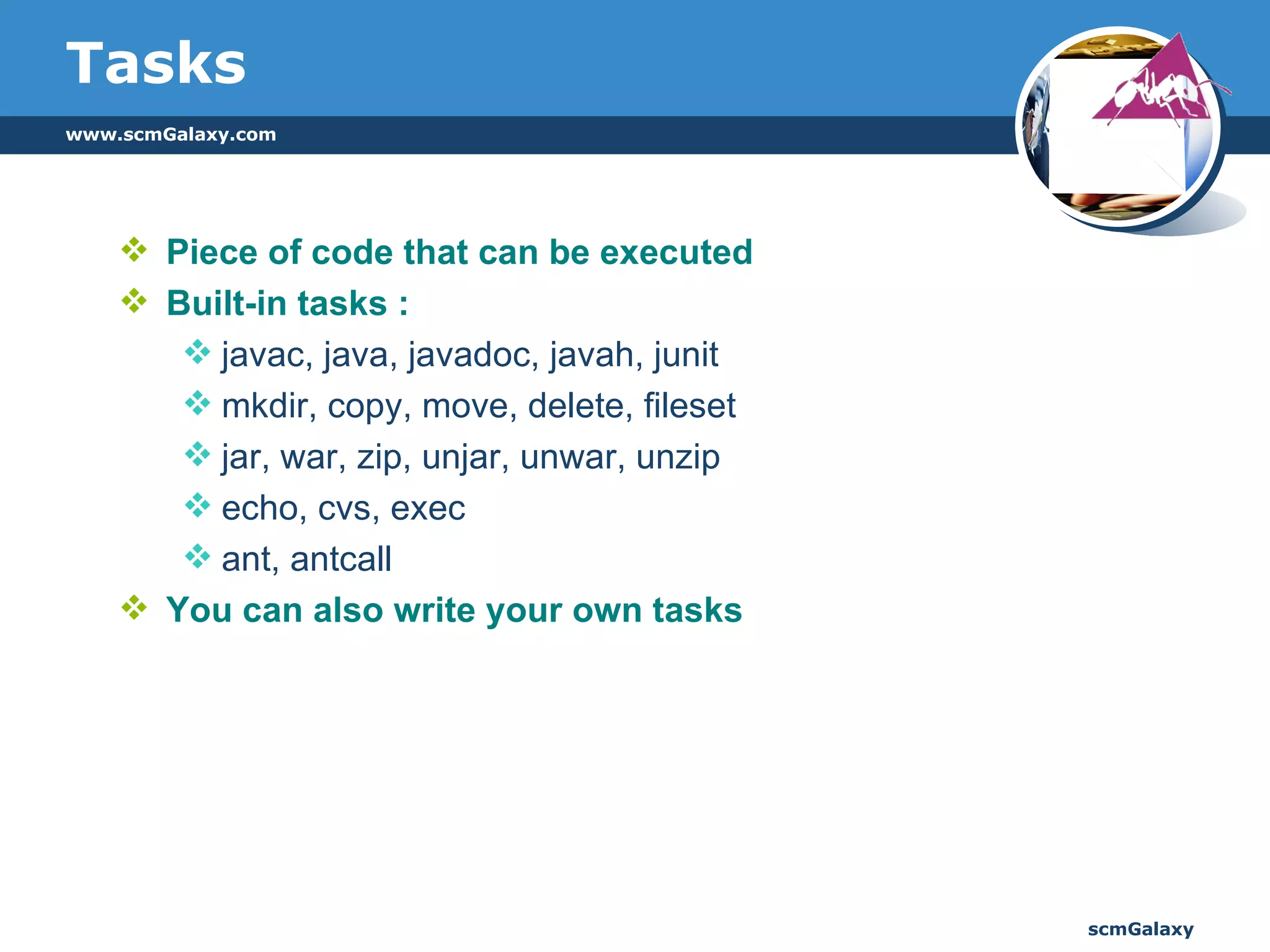 Tasks

www.scmGalaxy.com

❖ Piece of code that can be executed
❖ Built-in tasks :
❖ javac, java, javadoc, javah, junit
❖ mkdir, copy, move, delete, fileset
❖ jar, war, zip, unjar, unwar, unzip
❖ echo, cvs, exec
❖ ant, antcall
❖ You can also write your own tasks

scmGalaxy